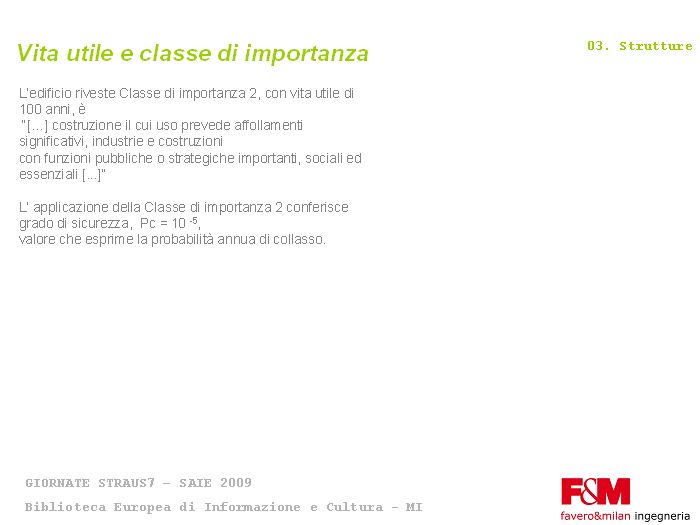 Vita utile e classe di importanza

03. Strutture

L'edificio riveste Classe di importanza 2, con vita utile di 100 anni, è
"[...] costruzione il cui uso prevede affollamenti significativi, industrie e costruzioni
con funzioni pubbliche o strategiche importanti, sociali ed essenziali [...]"

L' applicazione della Classe di importanza 2 conferisce grado di sicurezza, Pc = $10^{-5}$,
valore che esprime la probabilità annua di collasso.

GIORNATE STRAUS7 – SAIE 2009

Biblioteca Europea di Informazione e Cultura - MI

F&M
favero&milan ingegneria